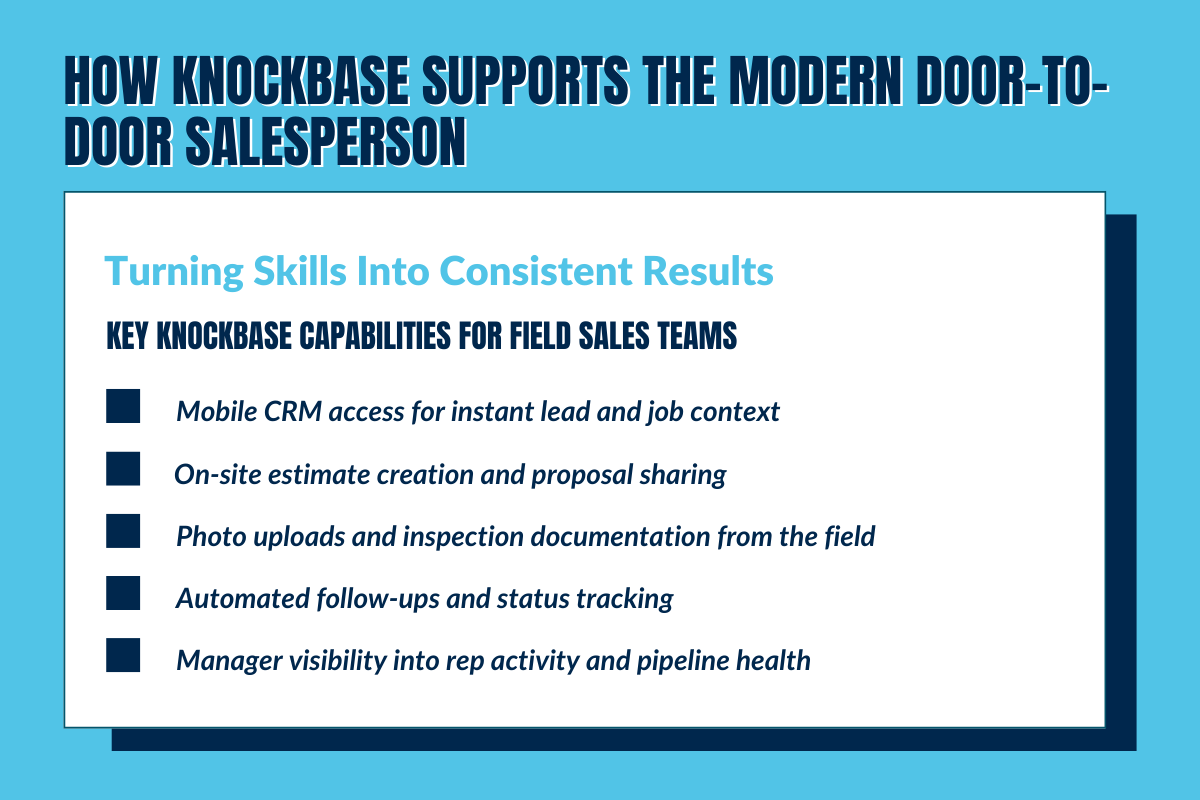 HOW KNOCKBASE SUPPORTS THE MODERN DOOR-TO-DOOR SALESPERSON

Turning Skills Into Consistent Results

KEY KNOCKBASE CAPABILITIES FOR FIELD SALES TEAMS

Mobile CRM access for instant lead and job context

On-site estimate creation and proposal sharing

Photo uploads and inspection documentation from the field

Automated follow-ups and status tracking

Manager visibility into rep activity and pipeline health